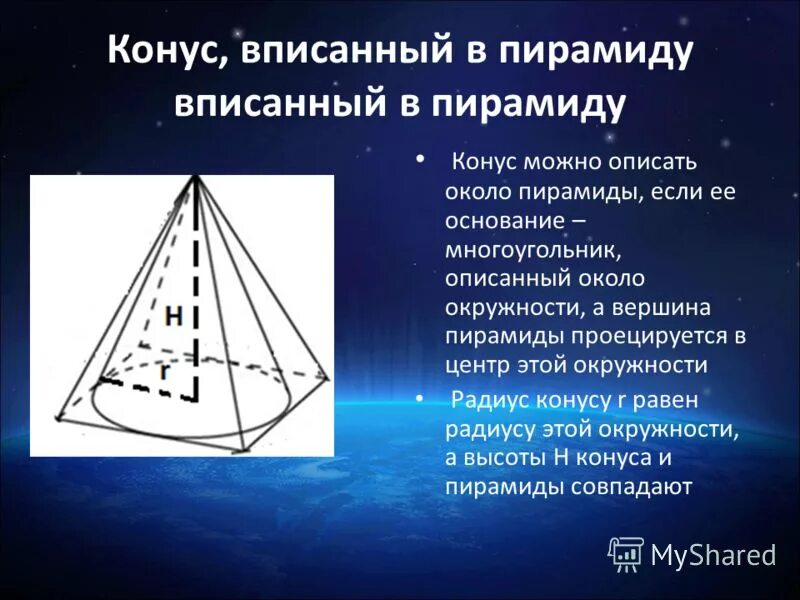 Конус, вписанный в пирамиду вписанный в пирамиду

H

r

• Конус можно описать около пирамиды, если ее основание – многоугольник, описанный около окружности, а вершина пирамиды проецируется в центр этой окружности

• Радиус конусу r равен радиусу этой окружности, а высоты H конуса и пирамиды совпадают

MyShared